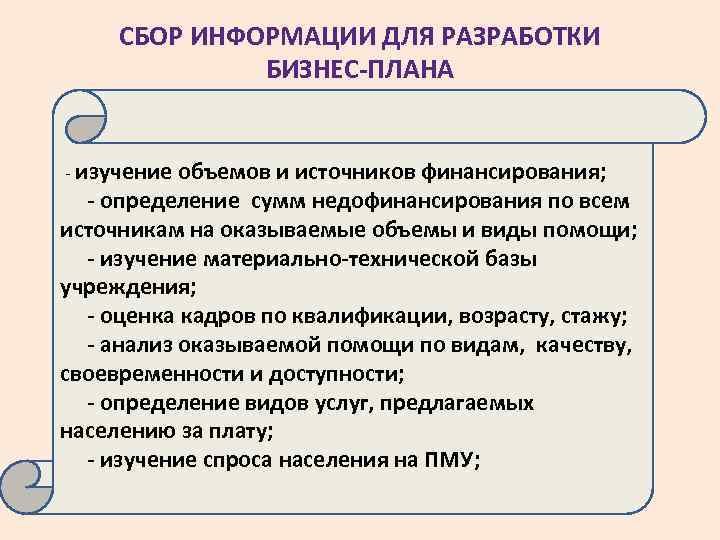 СБОР ИНФОРМАЦИИ ДЛЯ РАЗРАБОТКИ БИЗНЕС-ПЛАНА

- изучение объемов и источников финансирования;
- определение сумм недофинансирования по всем источникам на оказываемые объемы и виды помощи;
- изучение материально-технической базы учреждения;
- оценка кадров по квалификации, возрасту, стажу;
- анализ оказываемой помощи по видам, качеству, своевременности и доступности;
- определение видов услуг, предлагаемых населению за плату;
- изучение спроса населения на ПМУ;